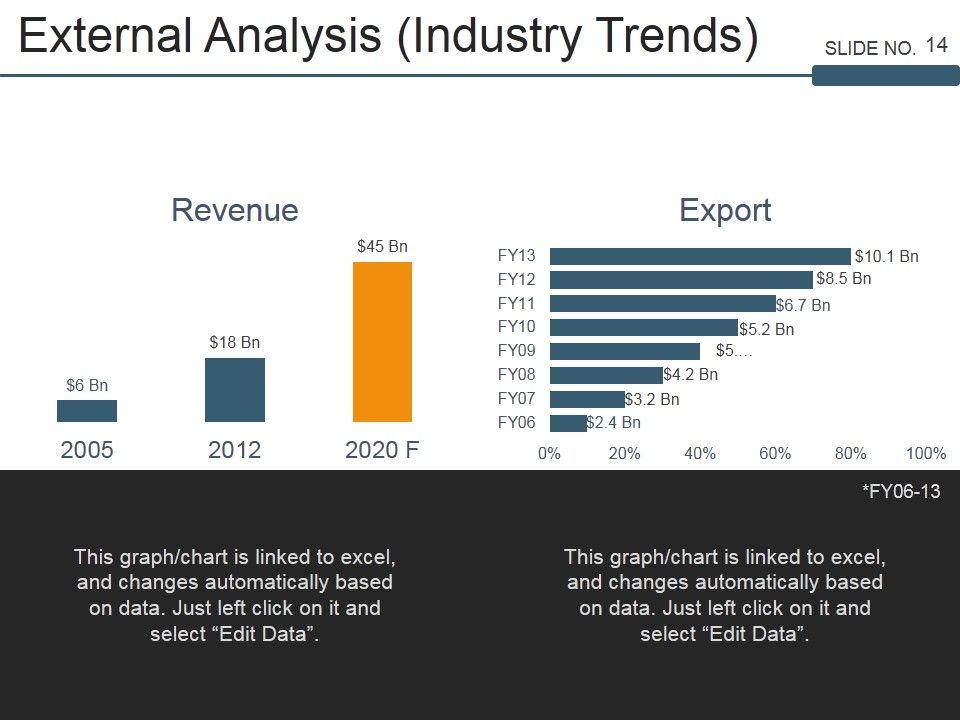 External Analysis (Industry Trends)

SLIDE NO. 14

Revenue

$6 Bn
$18 Bn
$45 Bn

2005
2012
2020 F

Export

FY13 $10.1 Bn
FY12 $8.5 Bn
FY11 $6.7 Bn
FY10 $5.2 Bn
FY09 $5....
FY08 $4.2 Bn
FY07 $3.2 Bn
FY06 $2.4 Bn

0% 20% 40% 60% 80% 100%

*FY06-13

This graph/chart is linked to excel, and changes automatically based on data. Just left click on it and select “Edit Data”.

This graph/chart is linked to excel, and changes automatically based on data. Just left click on it and select “Edit Data”.